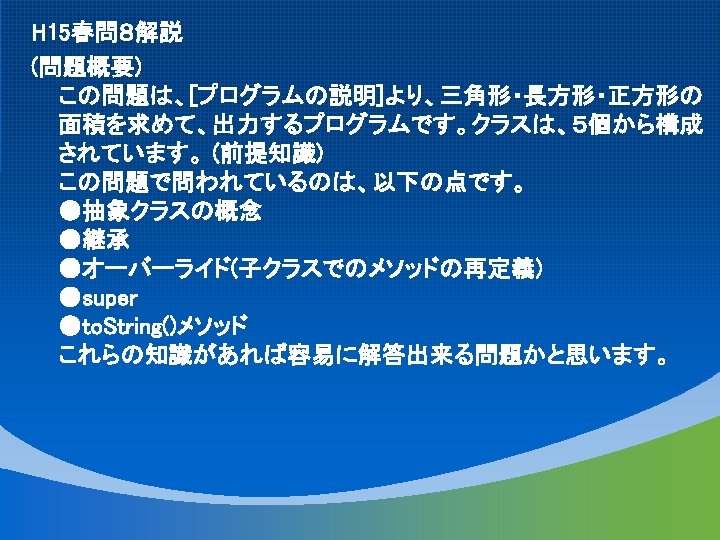 H15春問8解説

(問題概要)

この問題は、[プログラムの説明]より、三角形・長方形・正方形の面積を求めて、出力するプログラムです。クラスは、5個から構成されています。(前提知識)

この問題で問われているのは、以下の点です。

●抽象クラスの概念

●継承

●オーバーライド(子クラスでのメソッドの再定義)

●super

●toString()メソッド

これらの知識があれば容易に解答出来る問題かと思います。